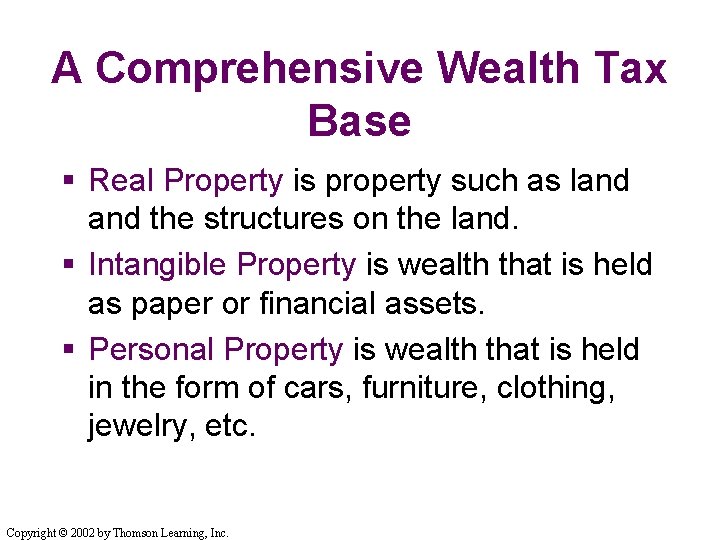 A Comprehensive Wealth Tax Base

▪ Real Property is property such as land and the structures on the land.

▪ Intangible Property is wealth that is held as paper or financial assets.

▪ Personal Property is wealth that is held in the form of cars, furniture, clothing, jewelry, etc.

Copyright © 2002 by Thomson Learning, Inc.